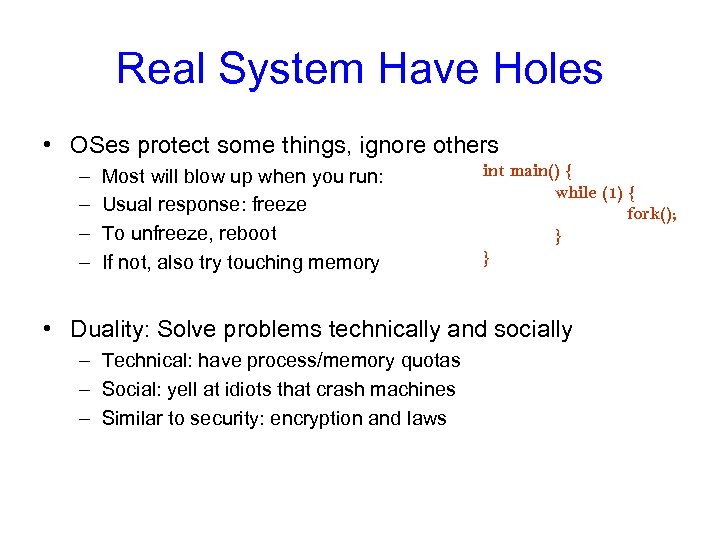 Real System Have Holes

• OSes protect some things, ignore others
– Most will blow up when you run:
– Usual response: freeze
– To unfreeze, reboot
– If not, also try touching memory

int main() {
while (1) {
fork();
}
}

• Duality: Solve problems technically and socially
– Technical: have process/memory quotas
– Social: yell at idiots that crash machines
– Similar to security: encryption and laws